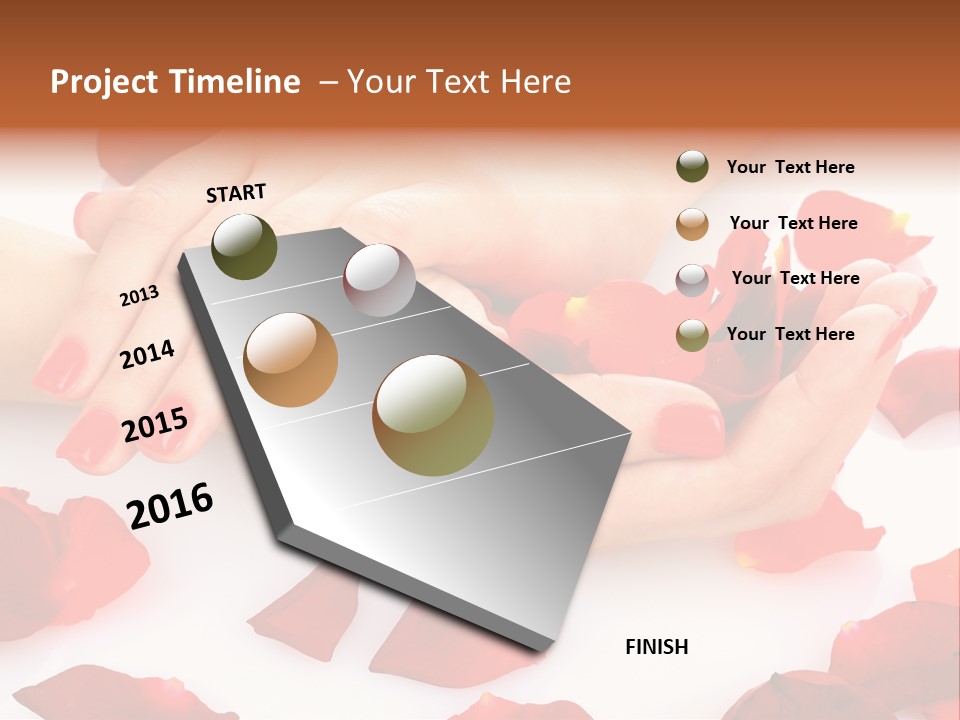 Project Timeline – Your Text Here

START

2013

2014

2015

2016

FINISH

Your Text Here

Your Text Here

Your Text Here

Your Text Here